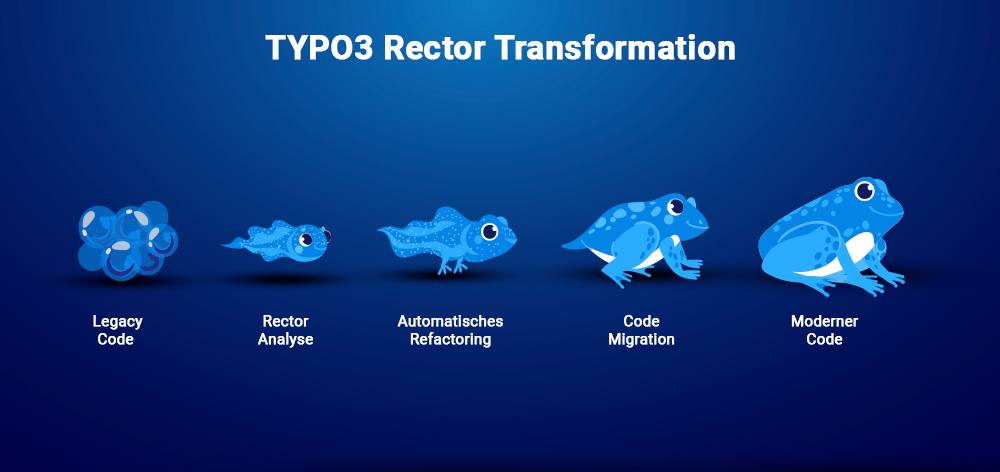 TYPO3 Rector Transformation

Legacy Code

Rector Analyse

Automatisches Refactoring

Code Migration

Moderner Code